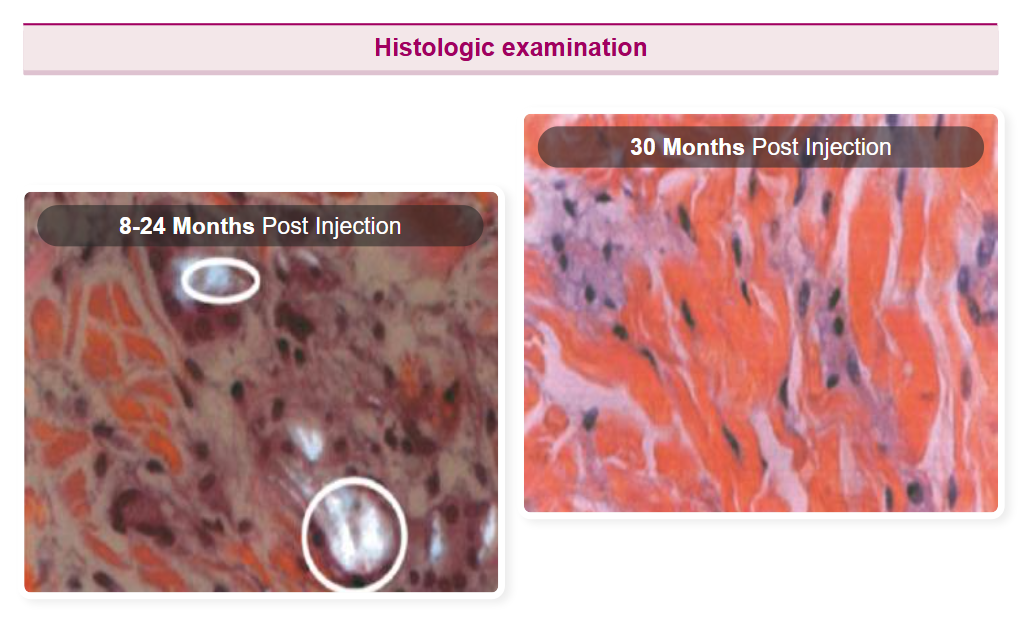 Histologic examination

8-24 Months Post Injection

30 Months Post Injection